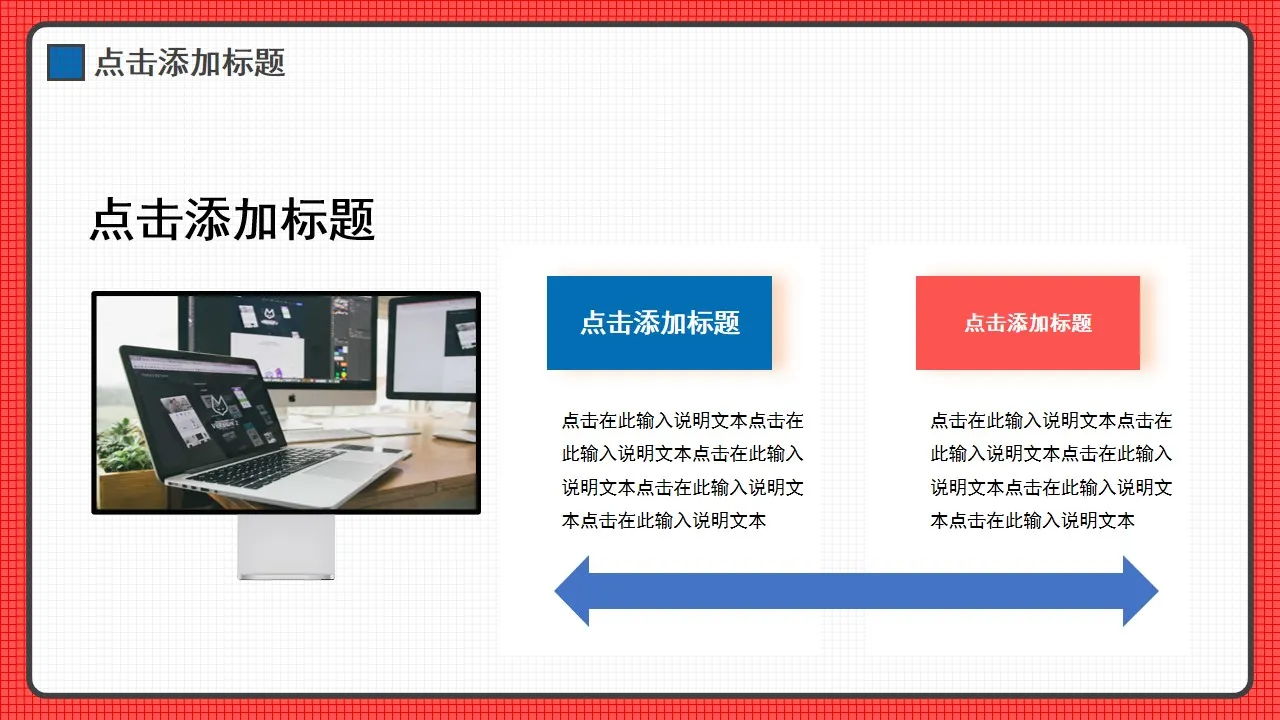 点击添加标题

点击添加标题

点击添加标题

点击在此输入说明文本点击在此输入说明文本点击在此输入说明文本点击在此输入说明文本点击在此输入说明文本

点击添加标题

点击在此输入说明文本点击在此输入说明文本点击在此输入说明文本点击在此输入说明文本点击在此输入说明文本